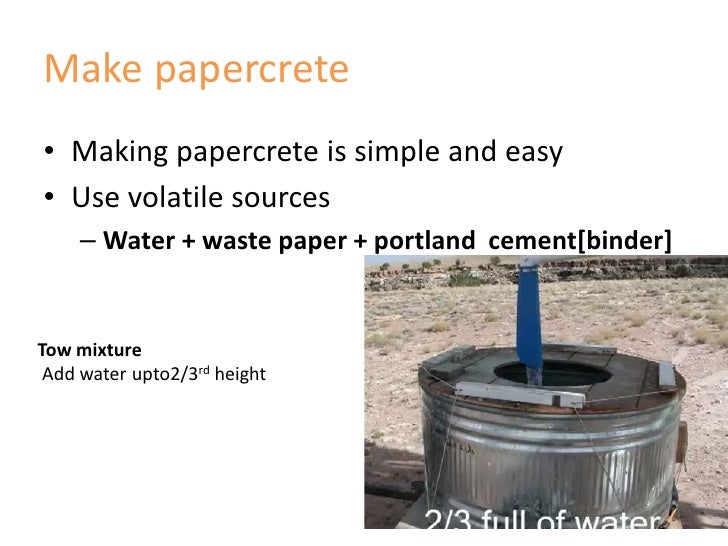 Make papercrete

• Making papercrete is simple and easy
• Use volatile sources
– **Water + waste paper + portland cement[binder]**

**Tow mixture**
Add water upto2/3$^{rd}$ height

2/3 full of water